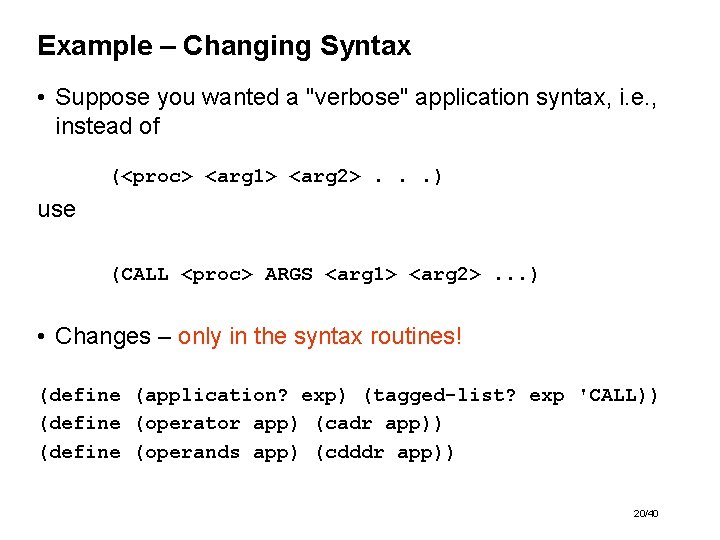 Example – Changing Syntax

• Suppose you wanted a "verbose" application syntax, i.e., instead of

(<proc> <arg1> <arg2> . . .)

use

(CALL <proc> ARGS <arg1> <arg2> ...)

• Changes – only in the syntax routines!

(define (application? exp) (tagged-list? exp 'CALL))
(define (operator app) (cadr app))
(define (operands app) (cdddr app))

20/40